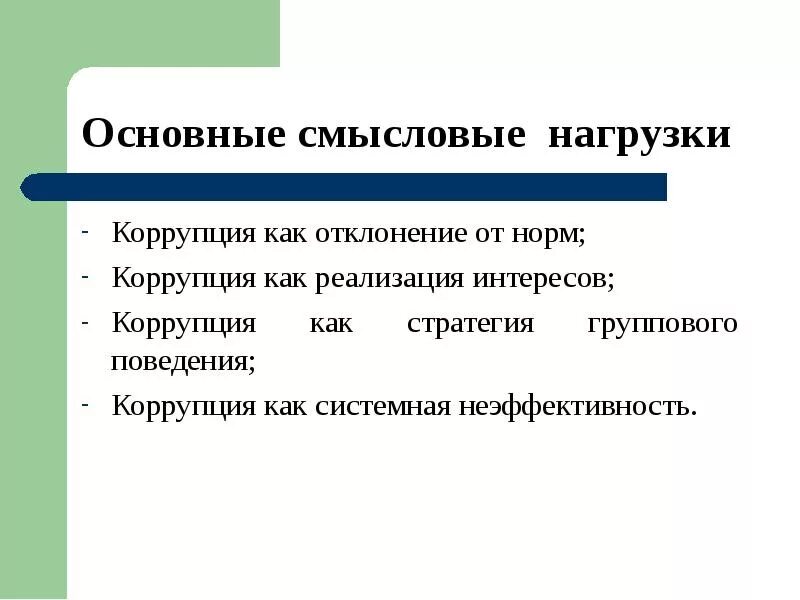 Основные смысловые нагрузки

- Коррупция как отклонение от норм;
- Коррупция как реализация интересов;
- Коррупция как стратегия группового поведения;
- Коррупция как системная неэффективность.